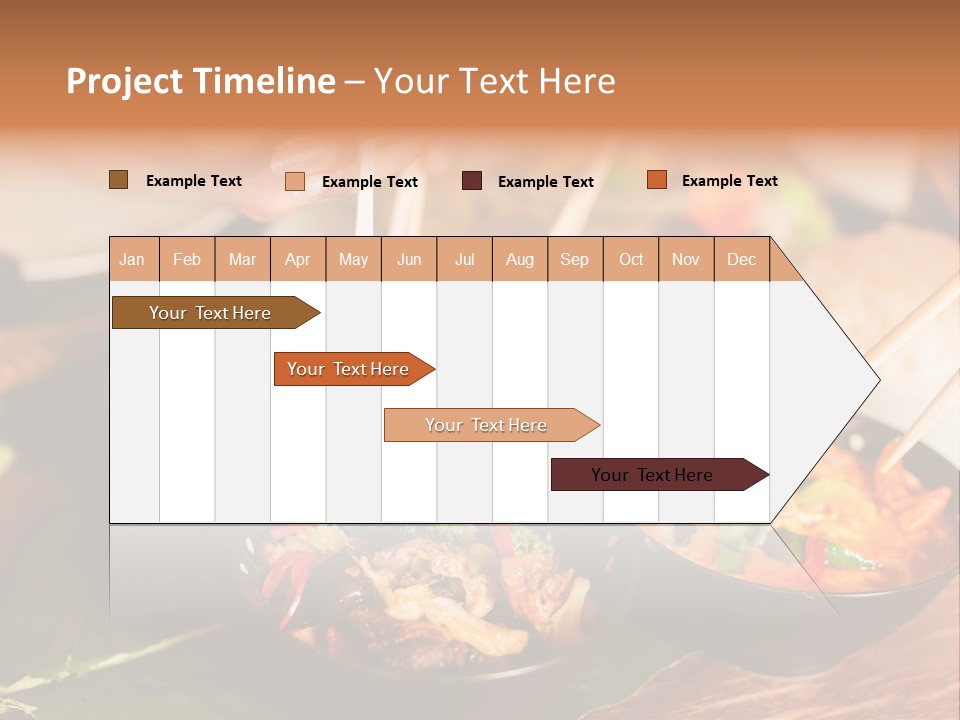 Project Timeline – Your Text Here

Example Text Example Text Example Text Example Text

| Jan | Feb | Mar | Apr | May | Jun | Jul | Aug | Sep | Oct | Nov | Dec |
|---|---|---|---|---|---|---|---|---|---|---|---|

Your Text Here

Your Text Here

Your Text Here

Your Text Here